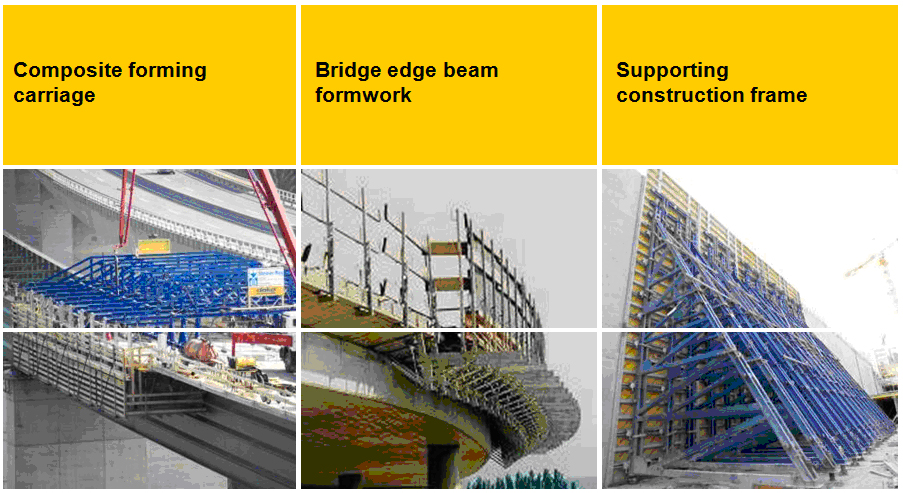 Composite forming carriage

Bridge edge beam formwork

Supporting construction frame